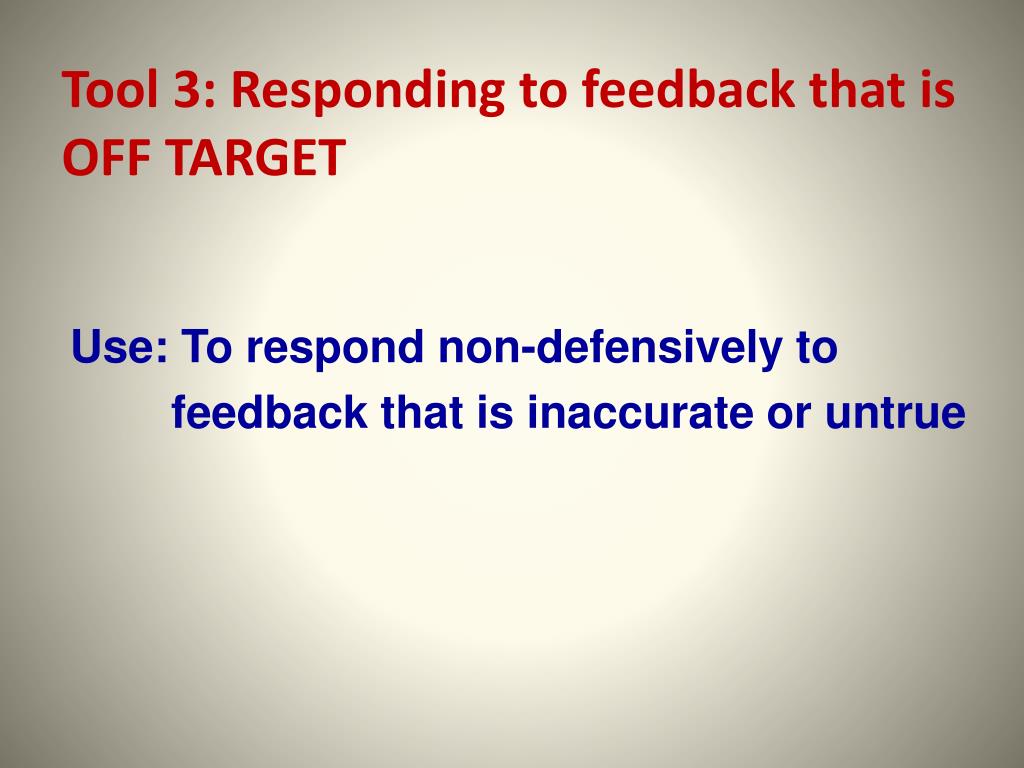 Tool 3: Responding to feedback that is OFF TARGET

Use: To respond non-defensively to feedback that is inaccurate or untrue